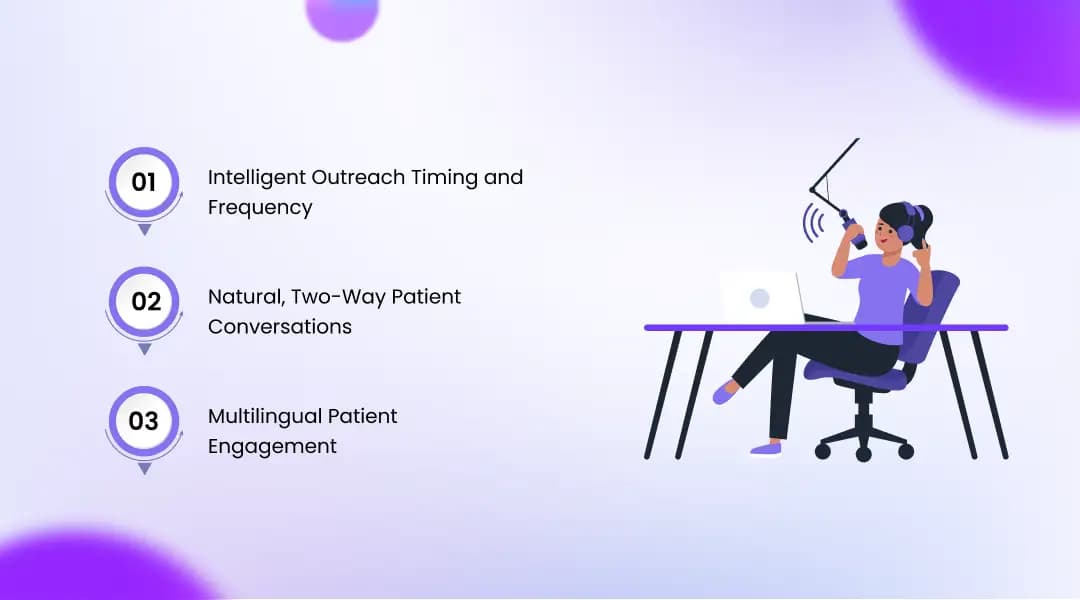 01 Intelligent Outreach Timing and Frequency

02 Natural, Two-Way Patient Conversations

03 Multilingual Patient Engagement